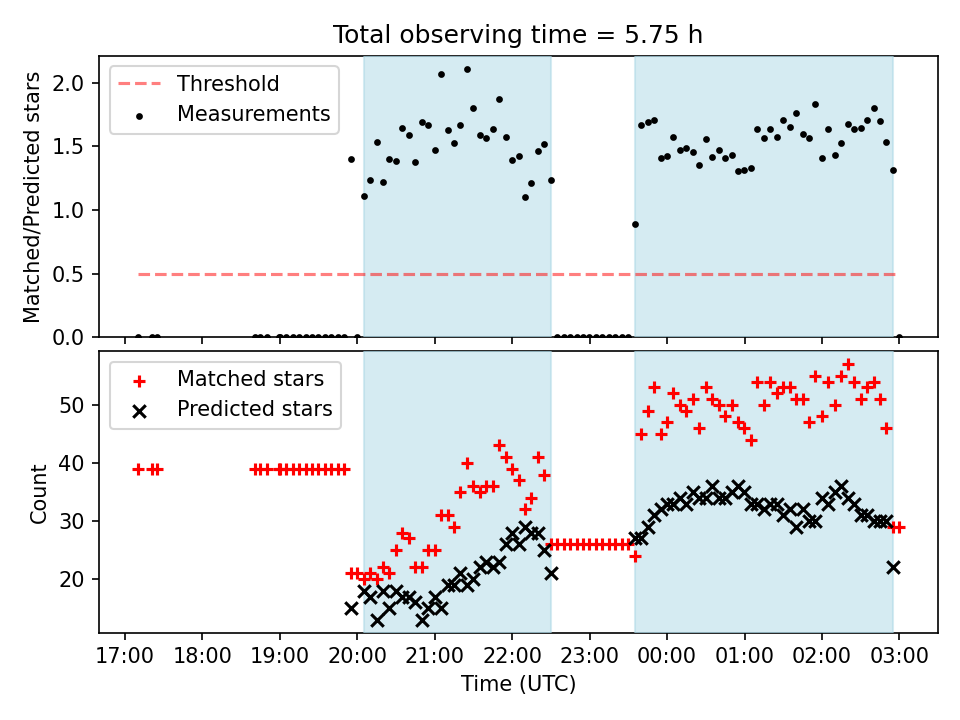 Total observing time = 5.75 h

Threshold
Measurements

Matched/Predicted stars

2.0
1.5
1.0
0.5
0.0

Matched stars
Predicted stars

Count

50
40
30
20

17:00 18:00 19:00 20:00 21:00 22:00 23:00 00:00 01:00 02:00 03:00

Time (UTC)